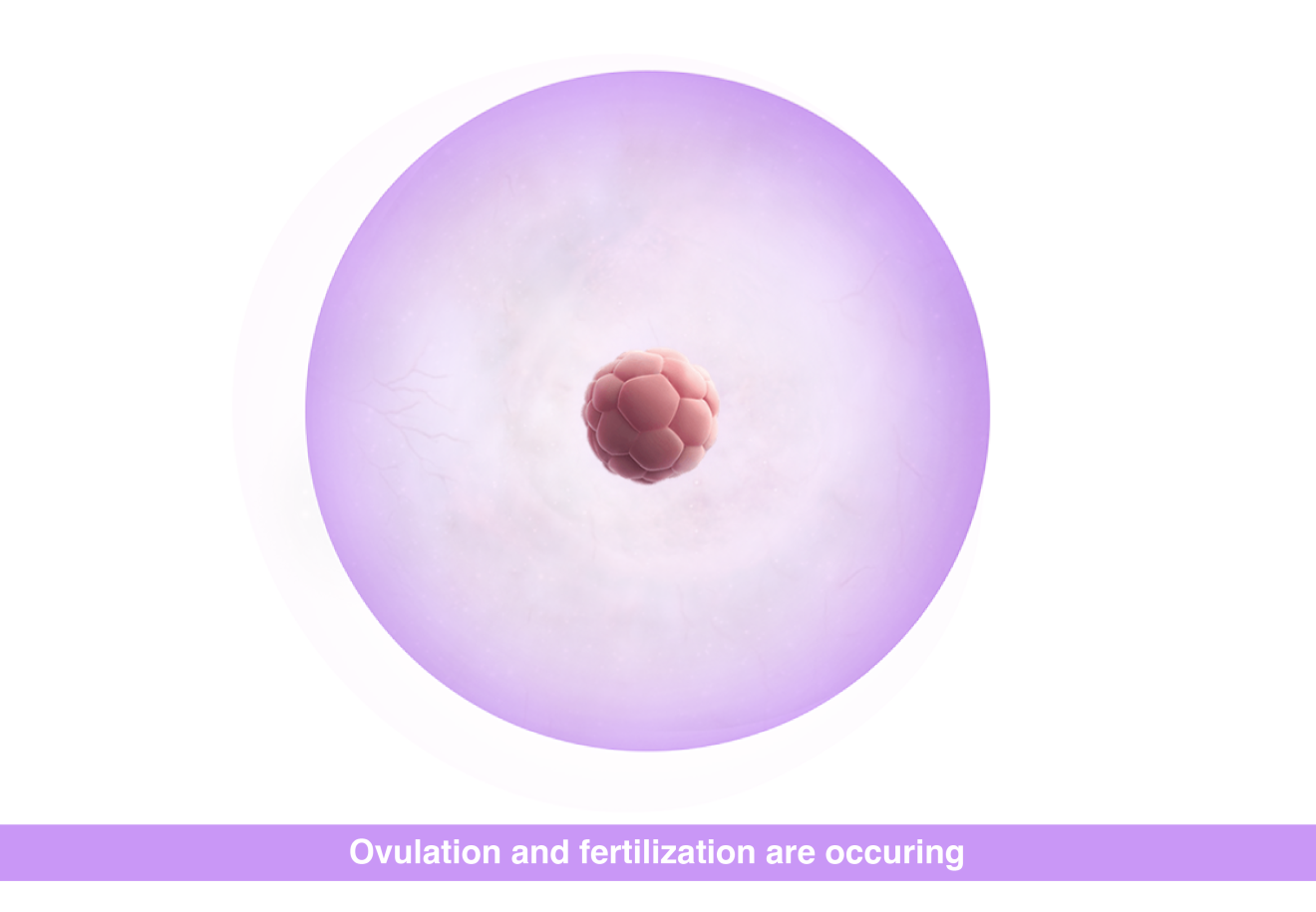 Ovulation and fertilization are occuring